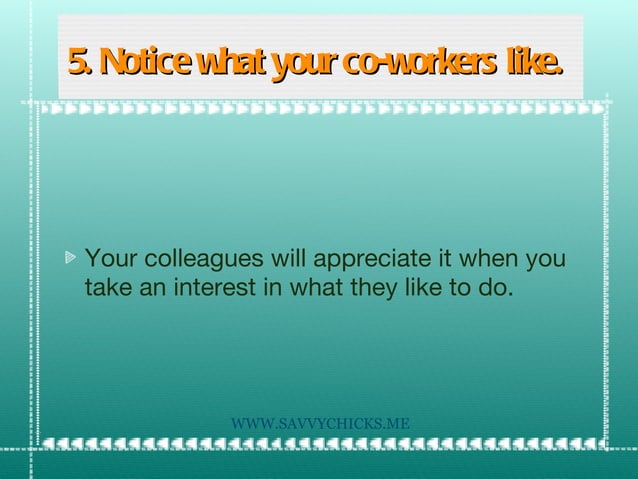 5. Notice what your co-workers like.

Your colleagues will appreciate it when you take an interest in what they like to do.

WWW.SAVVYCHICKS.ME